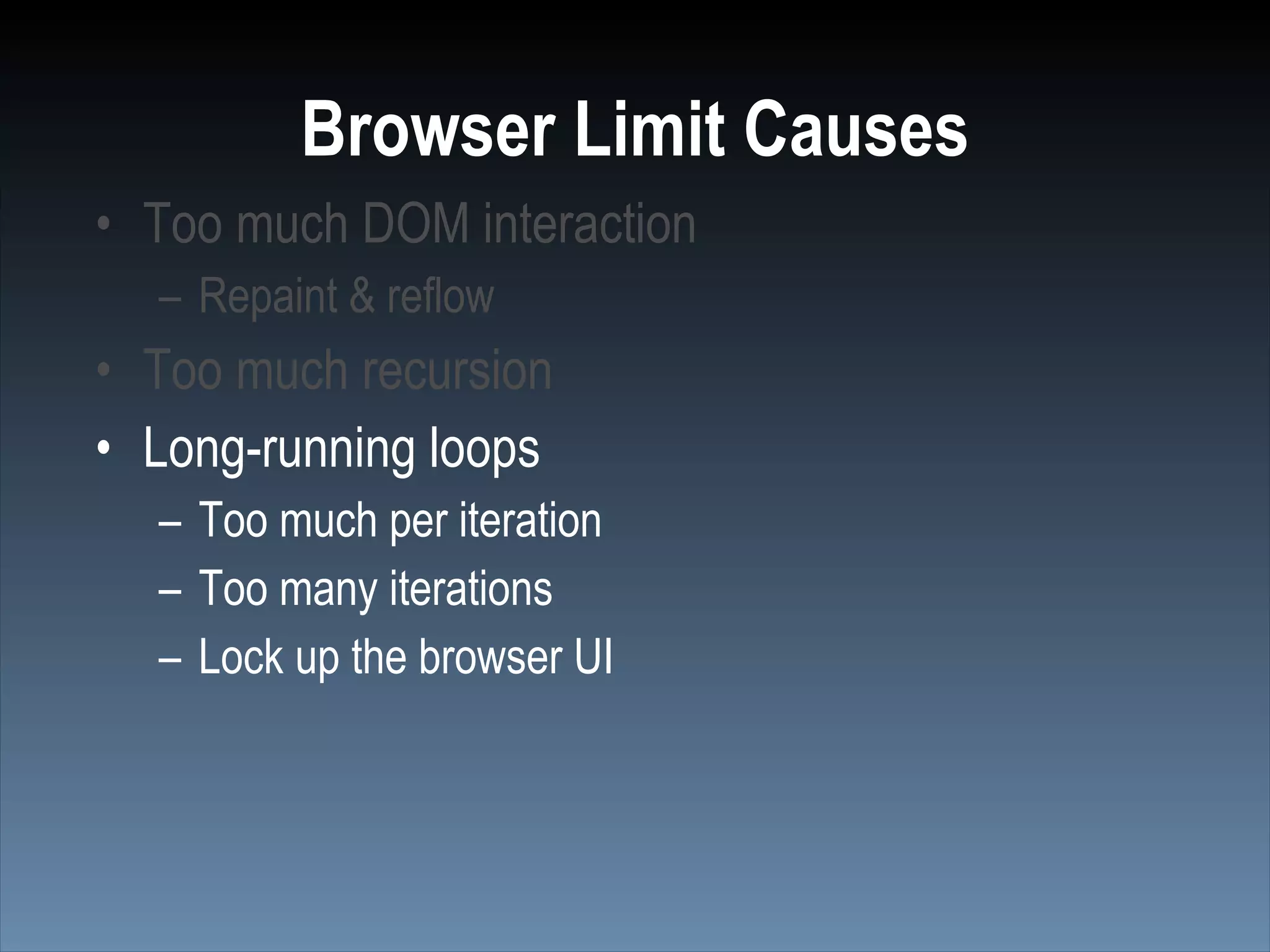 Browser Limit Causes

• Too much DOM interaction
  – Repaint & reflow
• Too much recursion
• Long-running loops
  – Too much per iteration
  – Too many iterations
  – Lock up the browser UI